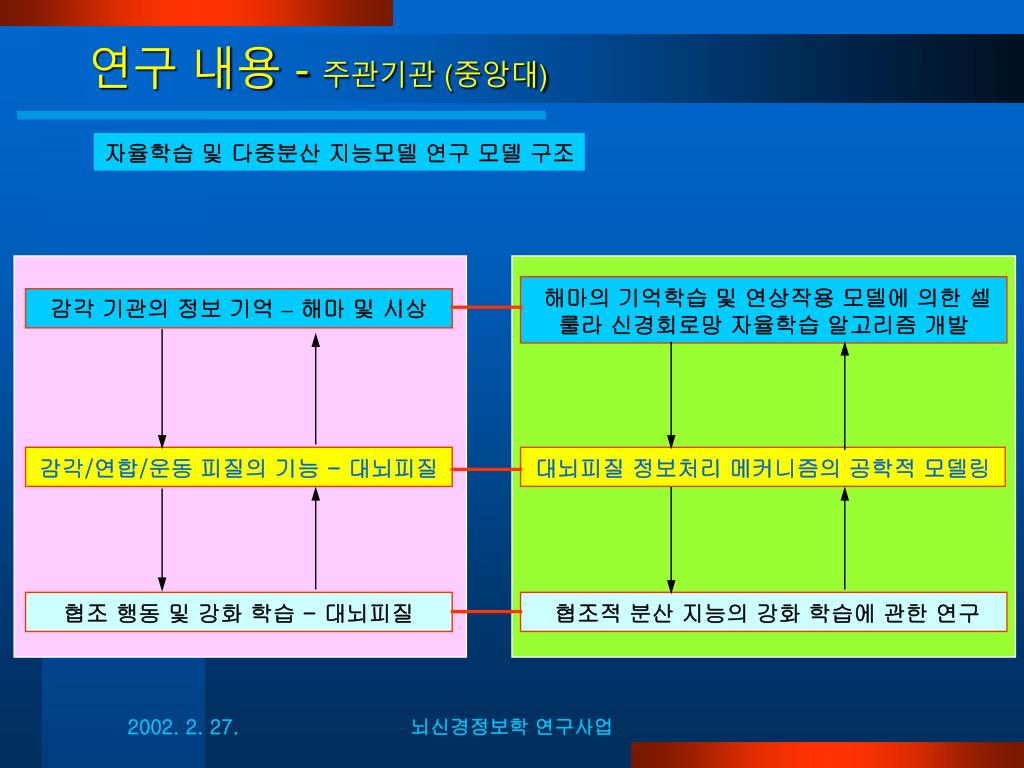 연구 내용 - 주관기관 (중앙대)

자율학습 및 다중분산 지능모델 연구 모델 구조

감각 기관의 정보 기억 – 해마 및 시상

감각/연합/운동 피질의 기능 – 대뇌피질

협조 행동 및 강화 학습 – 대뇌피질

해마의 기억학습 및 연상작용 모델에 의한 셀룰라 신경회로망 자율학습 알고리즘 개발

대뇌피질 정보처리 메커니즘의 공학적 모델링

협조적 분산 지능의 강화 학습에 관한 연구

2002. 2. 27.

뇌신경정보학 연구사업